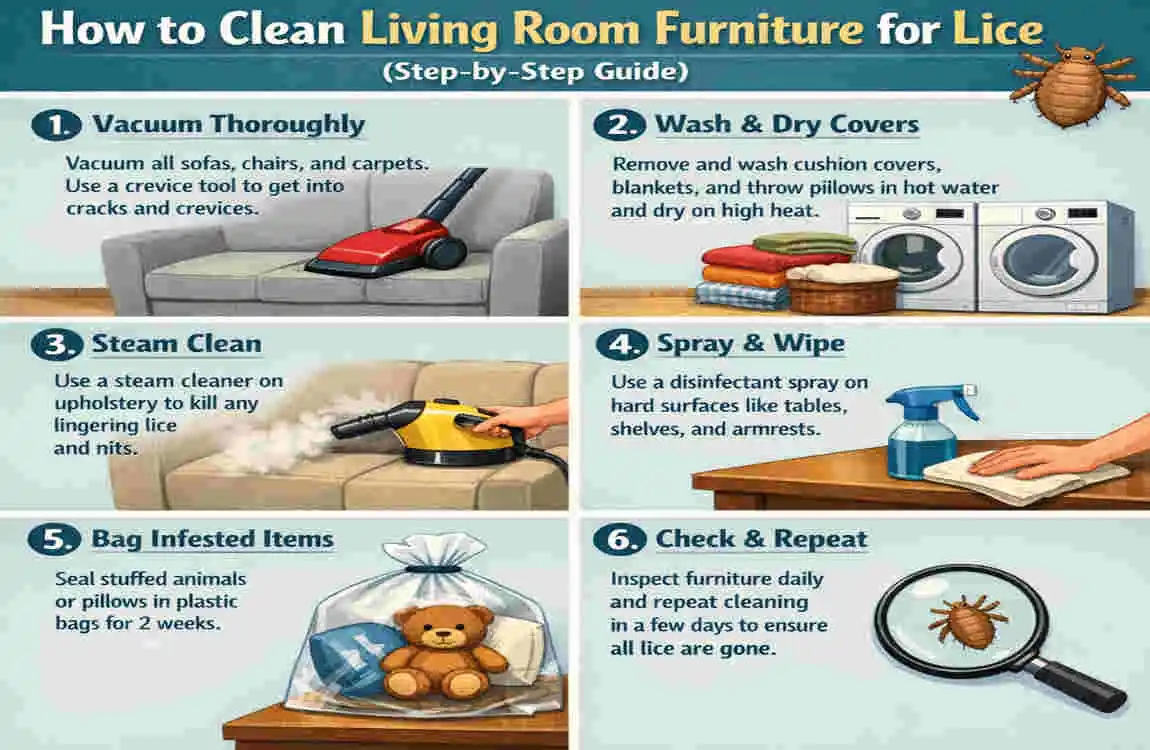 How to Clean Living Room Furniture for Lice
(Step-by-Step Guide)

1. Vacuum Thoroughly
Vacuum all sofas, chairs, and carpets. Use a crevice tool to get into cracks and crevices.

2. Wash & Dry Covers
Remove and wash cushion covers, blankets, and throw pillows in hot water and dry on high heat.

3. Steam Clean
Use a steam cleaner on upholstery to kill any lingering lice and nits.

4. Spray & Wipe
Use a disinfectant spray on hard surfaces like tables, shelves, and armrests.

5. Bag Infested Items
Seal stuffed animals or pillows in plastic bags for 2 weeks.

6. Check & Repeat
Inspect furniture daily and repeat cleaning in a few days to ensure all lice are gone.